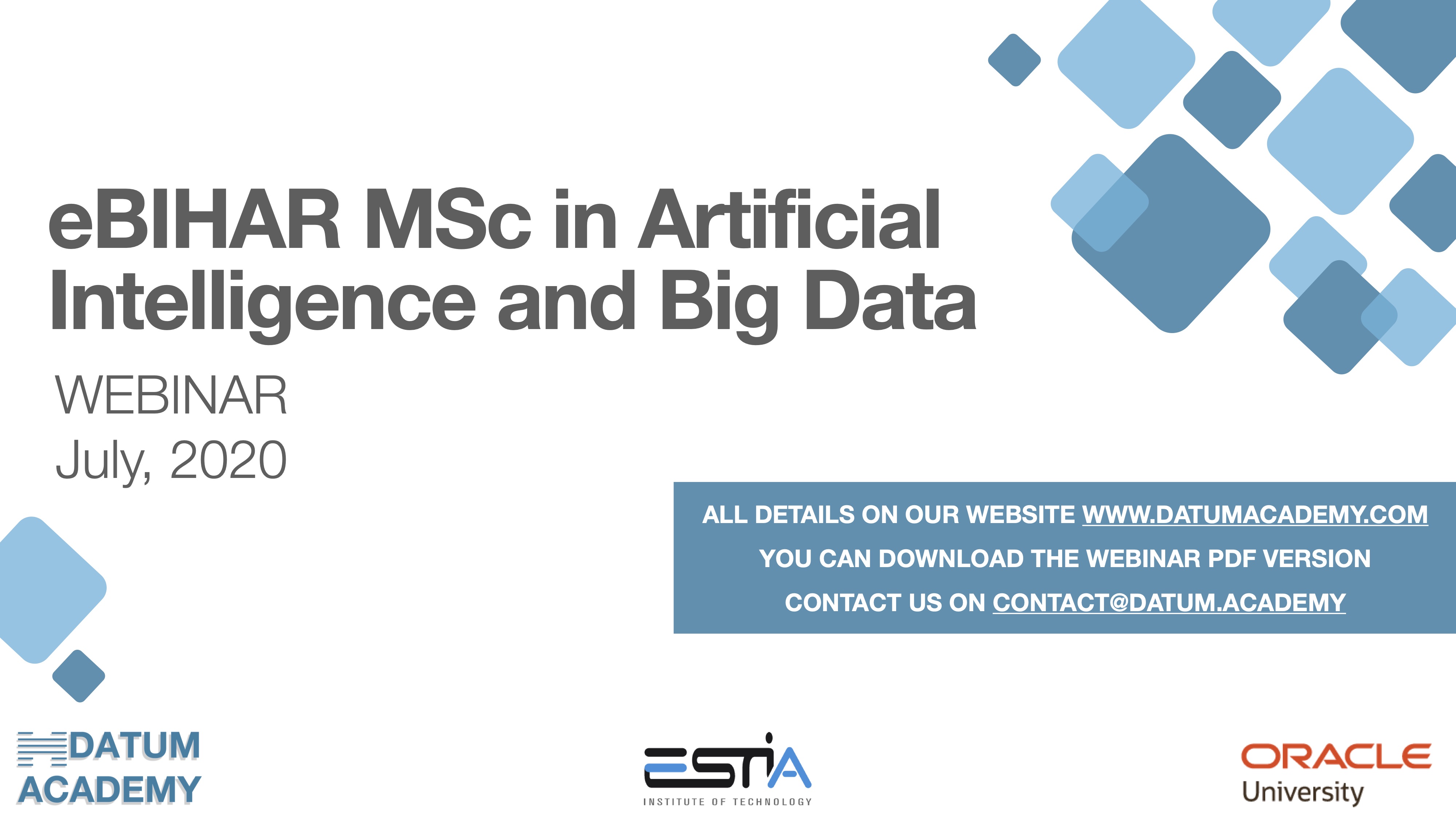 eBIHAR MSc in Artificial Intelligence and Big Data

WEBINAR
July, 2020

ALL DETAILS ON OUR WEBSITE WWW.DATUMACADEMY.COM
YOU CAN DOWNLOAD THE WEBINAR PDF VERSION
CONTACT US ON CONTACT@DATUM.ACADEMY

DATUM ACADEMY

ESTIA
INSTITUTE OF TECHNOLOGY

ORACLE
University